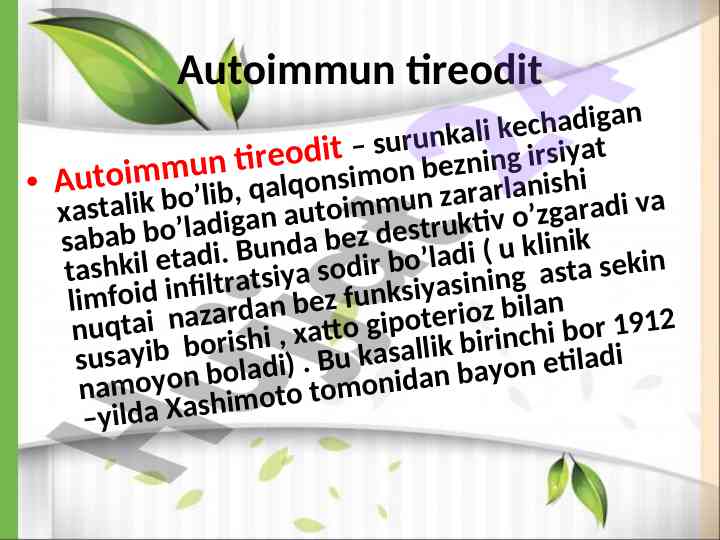 Autoimmun tireodit

• Autoimmun tireodit – surunkali kechadigan xastalik bo’lib, qalqonsimon bezning irsiyat sabab bo’ladigan autoimmun zararlanishi tashkil etadi. Bunda bez destruktiv o’zgaradi va limfoid infiltratsiya sodir bo’ladi ( u klinik nuqtai nazardan bez funksiyasining asta sekin susayib borishi , xatto gipoterioz bilan namoyon boladi) . Bu kasallik birinchi bor 1912 –yilda Xashimoto tomonidan bayon etiladi